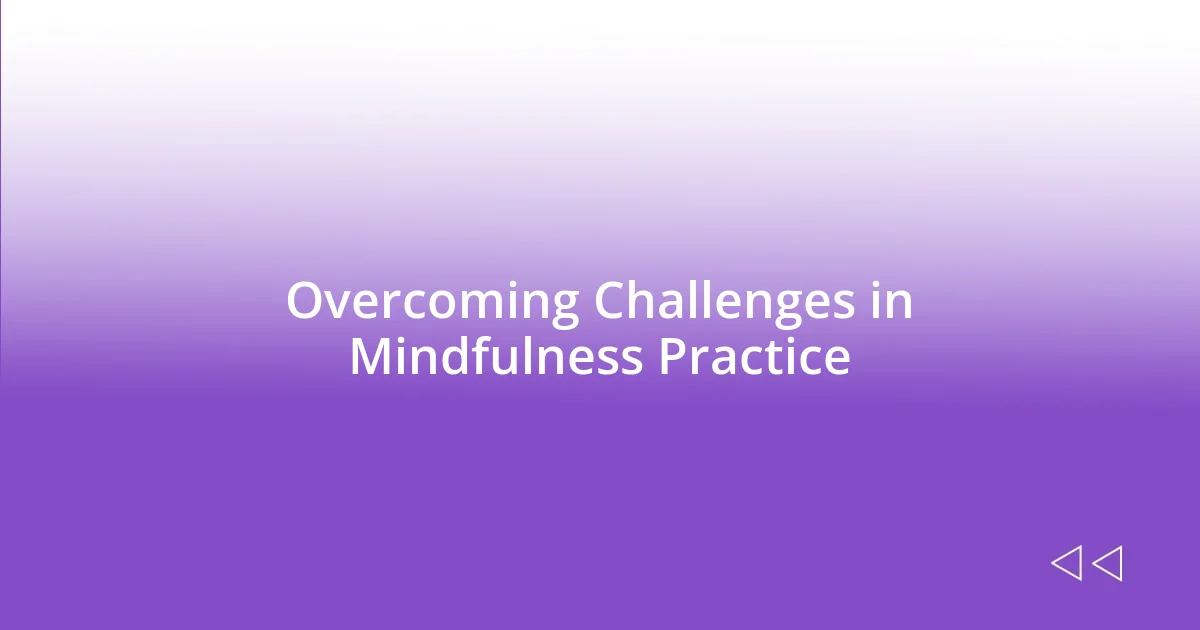 Overcoming Challenges in Mindfulness Practice